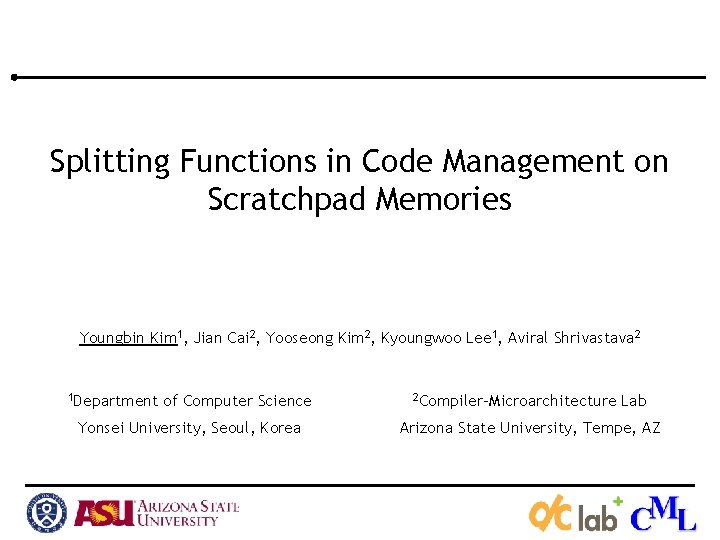 Splitting Functions in Code Management on Scratchpad Memories

Youngbin Kim$^1$, Jian Cai$^2$, Yooseong Kim$^2$, Kyoungwoo Lee$^1$, Aviral Shrivastava$^2$

$^1$Department of Computer Science
Yonsei University, Seoul, Korea

$^2$Compiler-Microarchitecture Lab
Arizona State University, Tempe, AZ

ASU ARIZONA STATE UNIVERSITY

lab$^+$ CML